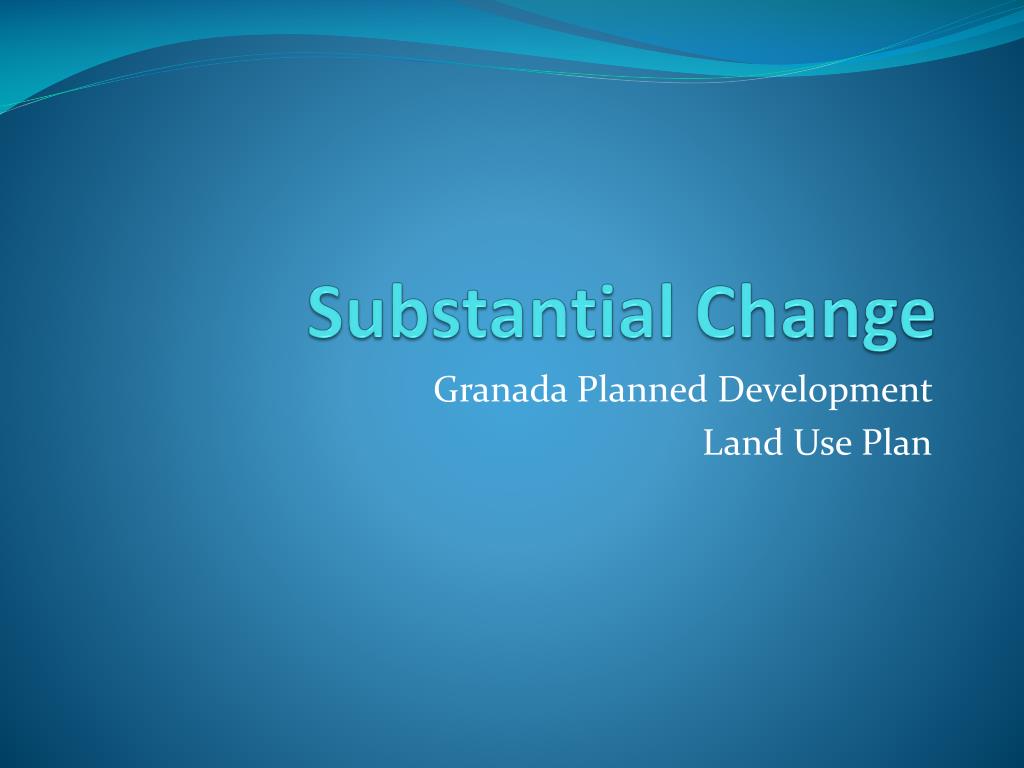 Substantial Change

Granada Planned Development
Land Use Plan